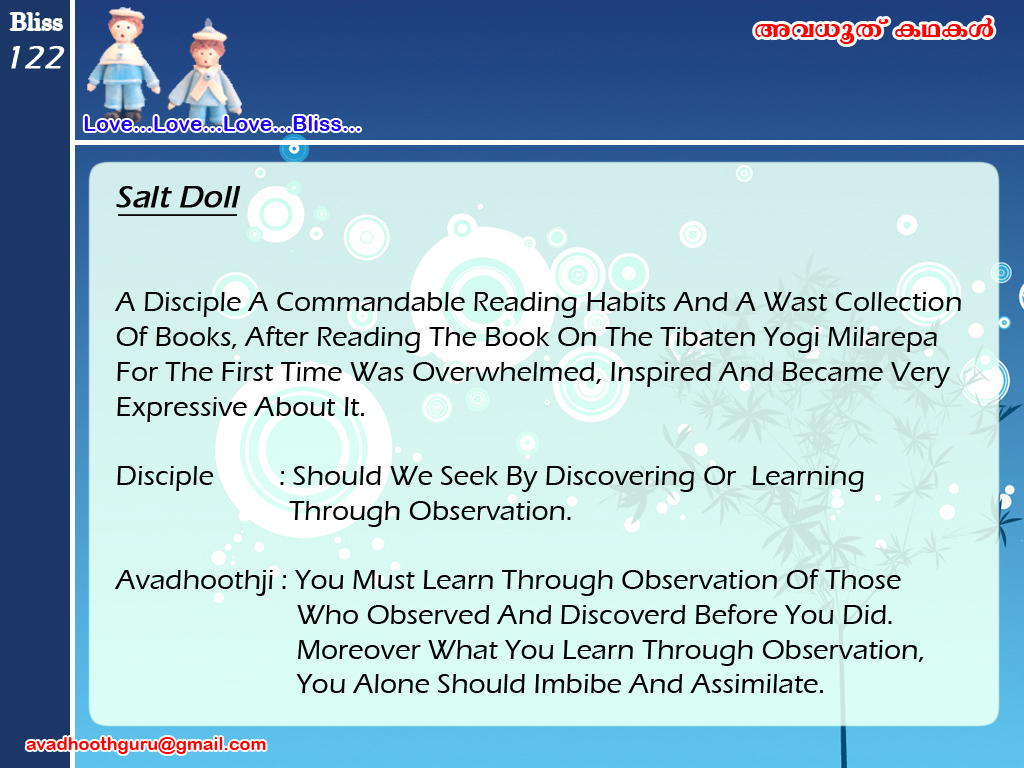 Bliss
122

Love...Love...Love...Bliss...

അവധൂത് കഥകൾ

Salt Doll

A Disciple A Commandable Reading Habits And A Wast Collection Of Books, After Reading The Book On The Tibaten Yogi Milarepa For The First Time Was Overwhelmed, Inspired And Became Very Expressive About It.

Disciple : Should We Seek By Discovering Or Learning Through Observation.

Avadhoothji : You Must Learn Through Observation Of Those Who Observed And Discoverd Before You Did. Moreover What You Learn Through Observation, You Alone Should Imbibe And Assimilate.

avadhoothguru@gmail.com